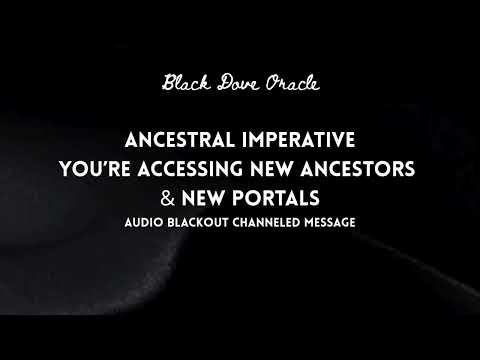 Black Dove Oracle

ANCESTRAL IMPERATIVE
YOU'RE ACCESSING NEW ANCESTORS
& NEW PORTALS
AUDIO BLACKOUT CHANNELED MESSAGE